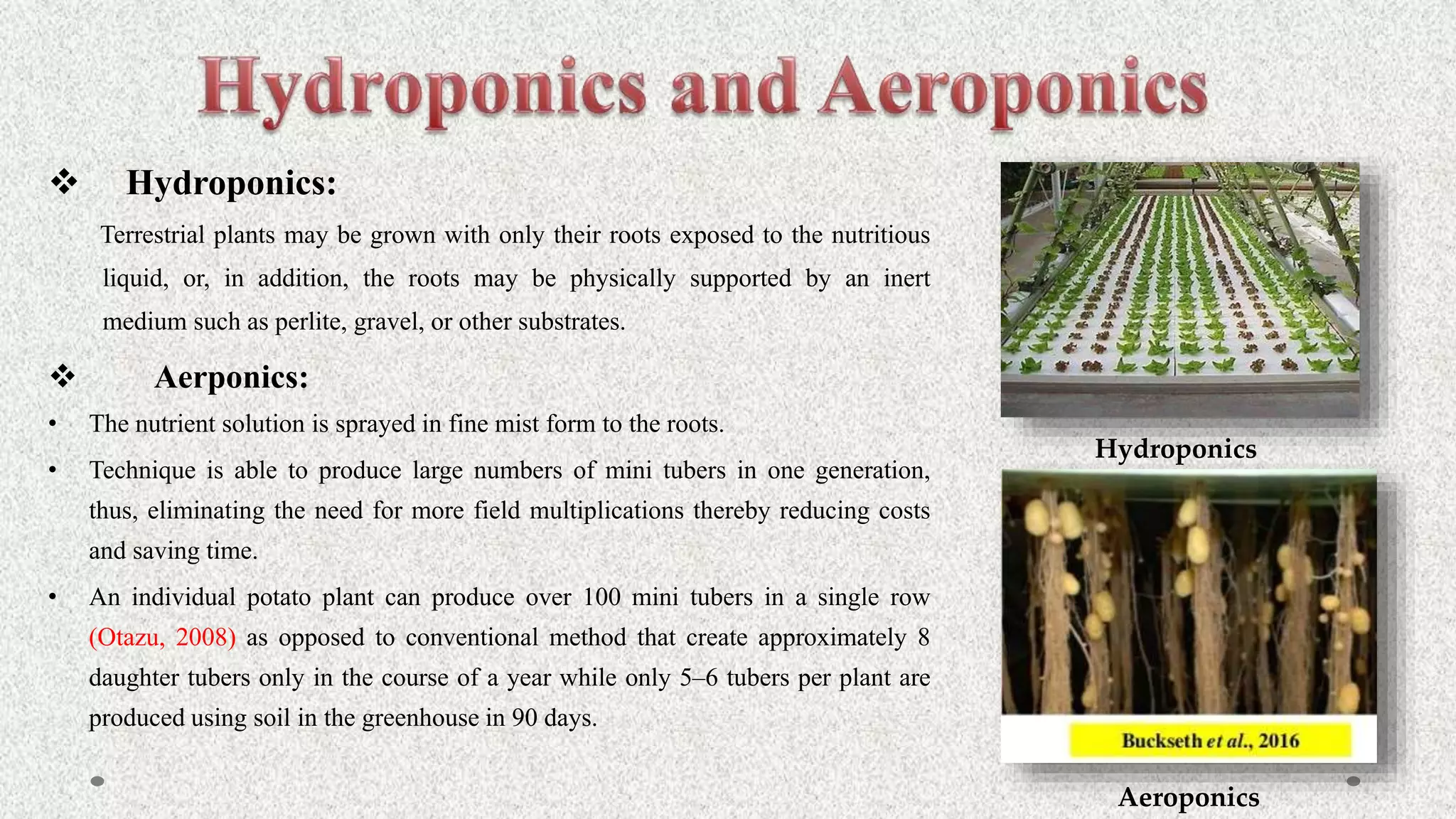 Hydroponics and Aeroponics

❖ Hydroponics:

Terrestrial plants may be grown with only their roots exposed to the nutritious liquid, or, in addition, the roots may be physically supported by an inert medium such as perlite, gravel, or other substrates.

❖ Aerponics:

• The nutrient solution is sprayed in fine mist form to the roots.

• Technique is able to produce large numbers of mini tubers in one generation, thus, eliminating the need for more field multiplications thereby reducing costs and saving time.

• An individual potato plant can produce over 100 mini tubers in a single row (Otazu, 2008) as opposed to conventional method that create approximately 8 daughter tubers only in the course of a year while only 5–6 tubers per plant are produced using soil in the greenhouse in 90 days.

Hydroponics

Buckseth et al., 2016

Aeroponics